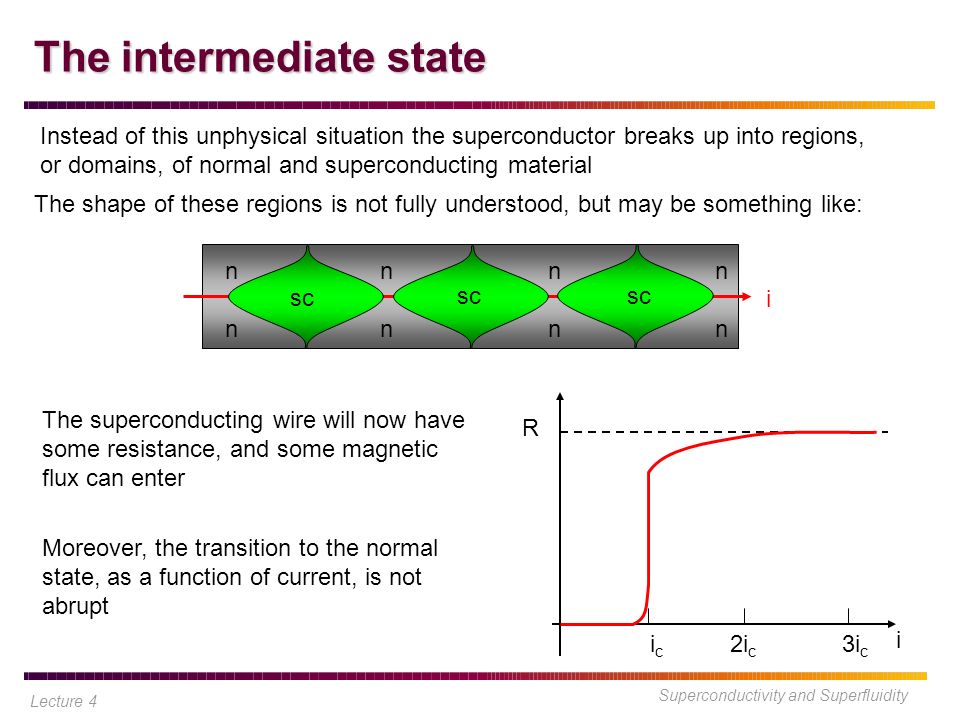 The intermediate state

Instead of this unphysical situation the superconductor breaks up into regions, or domains, of normal and superconducting material

The shape of these regions is not fully understood, but may be something like:

n n n n
sc sc sc
i
n n n n

The superconducting wire will now have some resistance, and some magnetic flux can enter

Moreover, the transition to the normal state, as a function of current, is not abrupt

R

$i_c$ $2i_c$ $3i_c$ i

Lecture 4

Superconductivity and Superfluidity